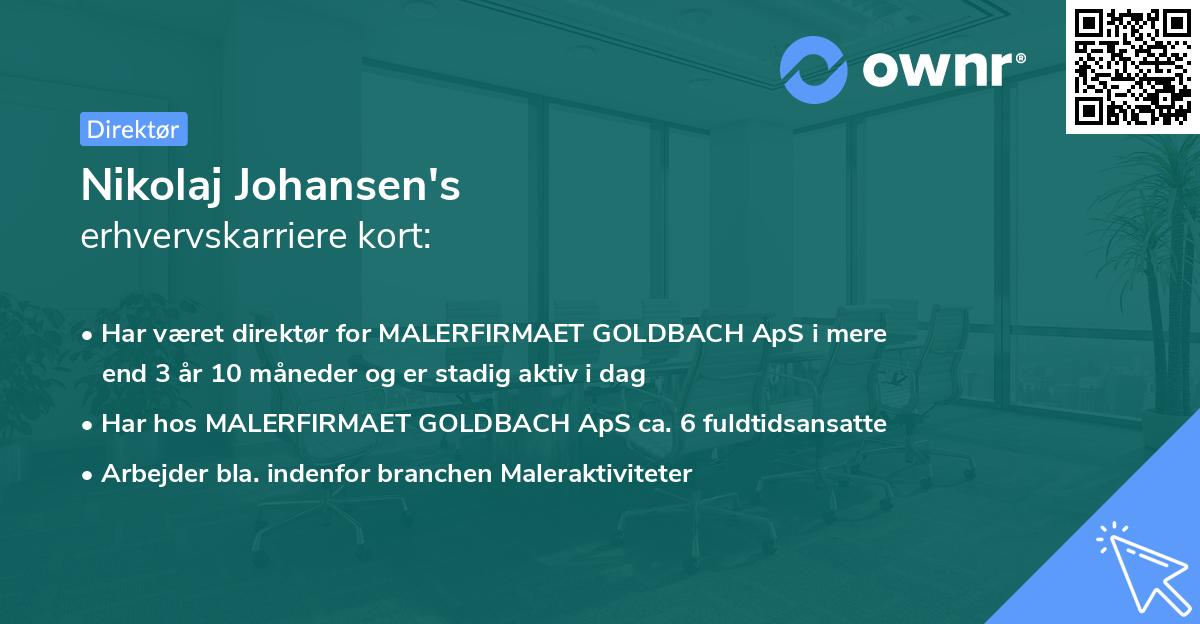 ownr®

Direktør

Nikolaj Johansen's
erhvervskarriere kort:

• Har været direktør for MALERFIRMAET GOLDBACH ApS i mere end 3 år 10 måneder og er stadig aktiv i dag

• Har hos MALERFIRMAET GOLDBACH ApS ca. 6 fuldtidsansatte

• Arbejder bla. indenfor branchen Maleraktiviteter